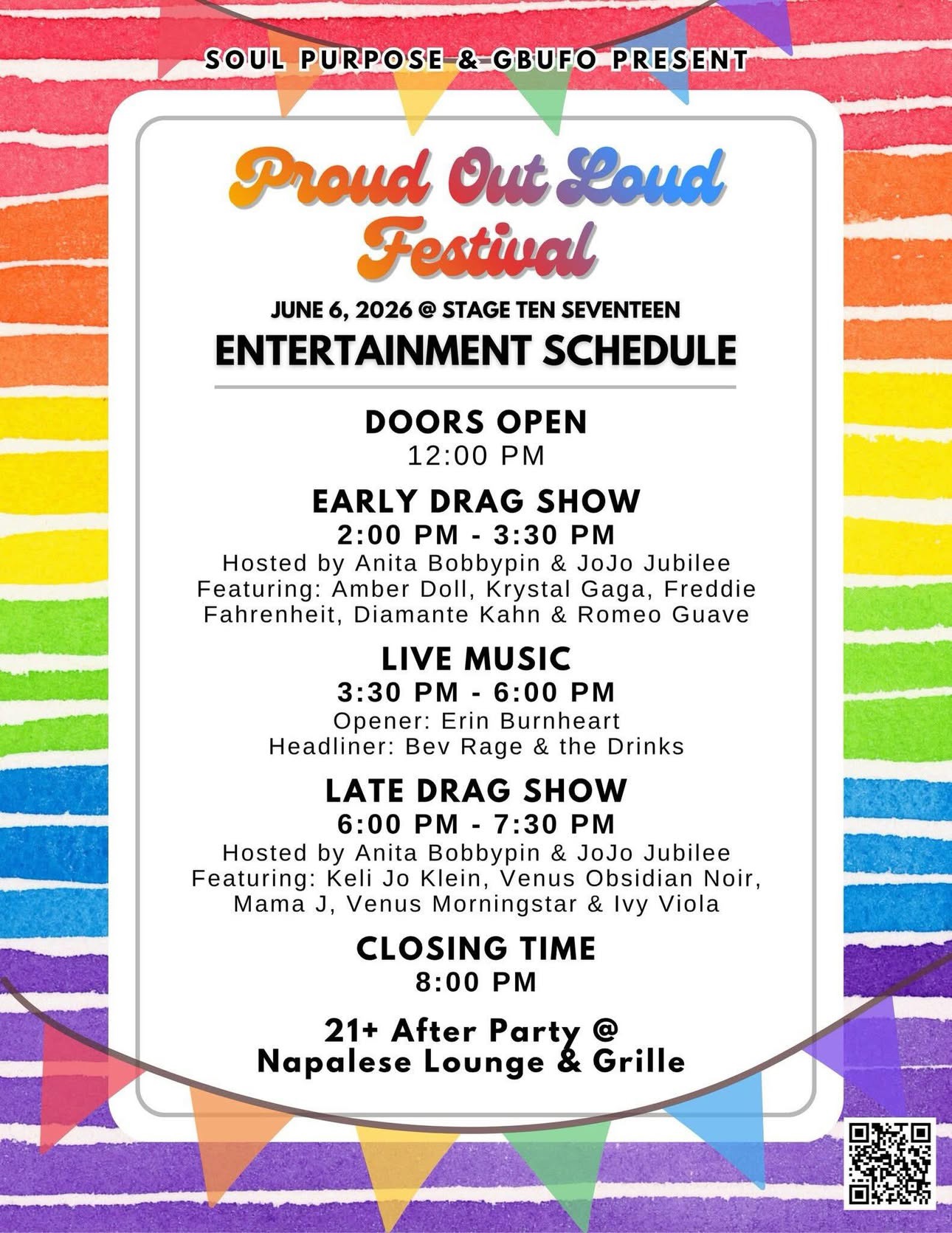 SOUL PURPOSE & GBUFO PRESENT

Proud Out Loud Festival

JUNE 6, 2026 @ STAGE TEN SEVENTEEN

ENTERTAINMENT SCHEDULE

DOORS OPEN
12:00 PM

EARLY DRAG SHOW
2:00 PM - 3:30 PM
Hosted by Anita Bobbypin & JoJo Jubilee
Featuring: Amber Doll, Krystal Gaga, Freddie Fahrenheit, Diamante Kahn & Romeo Guave

LIVE MUSIC
3:30 PM - 6:00 PM
Opener: Erin Burnheart
Headliner: Bev Rage & the Drinks

LATE DRAG SHOW
6:00 PM - 7:30 PM
Hosted by Anita Bobbypin & JoJo Jubilee
Featuring: Keli Jo Klein, Venus Obsidian Noir, Mama J, Venus Morningstar & Ivy Viola

CLOSING TIME
8:00 PM

21+ After Party @
Napalese Lounge & Grille